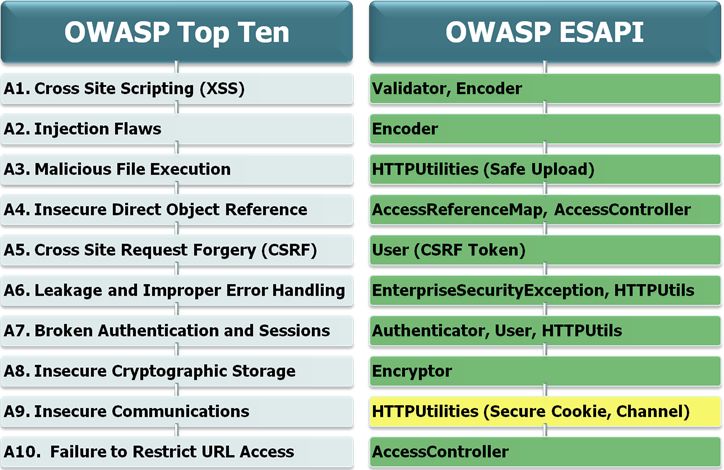 | OWASP Top Ten | OWASP ESAPI |
|---|---|
| A1. Cross Site Scripting (XSS) | Validator, Encoder |
| A2. Injection Flaws | Encoder |
| A3. Malicious File Execution | HTTPUtilities (Safe Upload) |
| A4. Insecure Direct Object Reference | AccessReferenceMap, AccessController |
| A5. Cross Site Request Forgery (CSRF) | User (CSRF Token) |
| A6. Leakage and Improper Error Handling | EnterpriseSecurityException, HTTPUtils |
| A7. Broken Authentication and Sessions | Authenticator, User, HTTPUtils |
| A8. Insecure Cryptographic Storage | Encryptor |
| A9. Insecure Communications | HTTPUtilities (Secure Cookie, Channel) |
| A10. Failure to Restrict URL Access | AccessController |